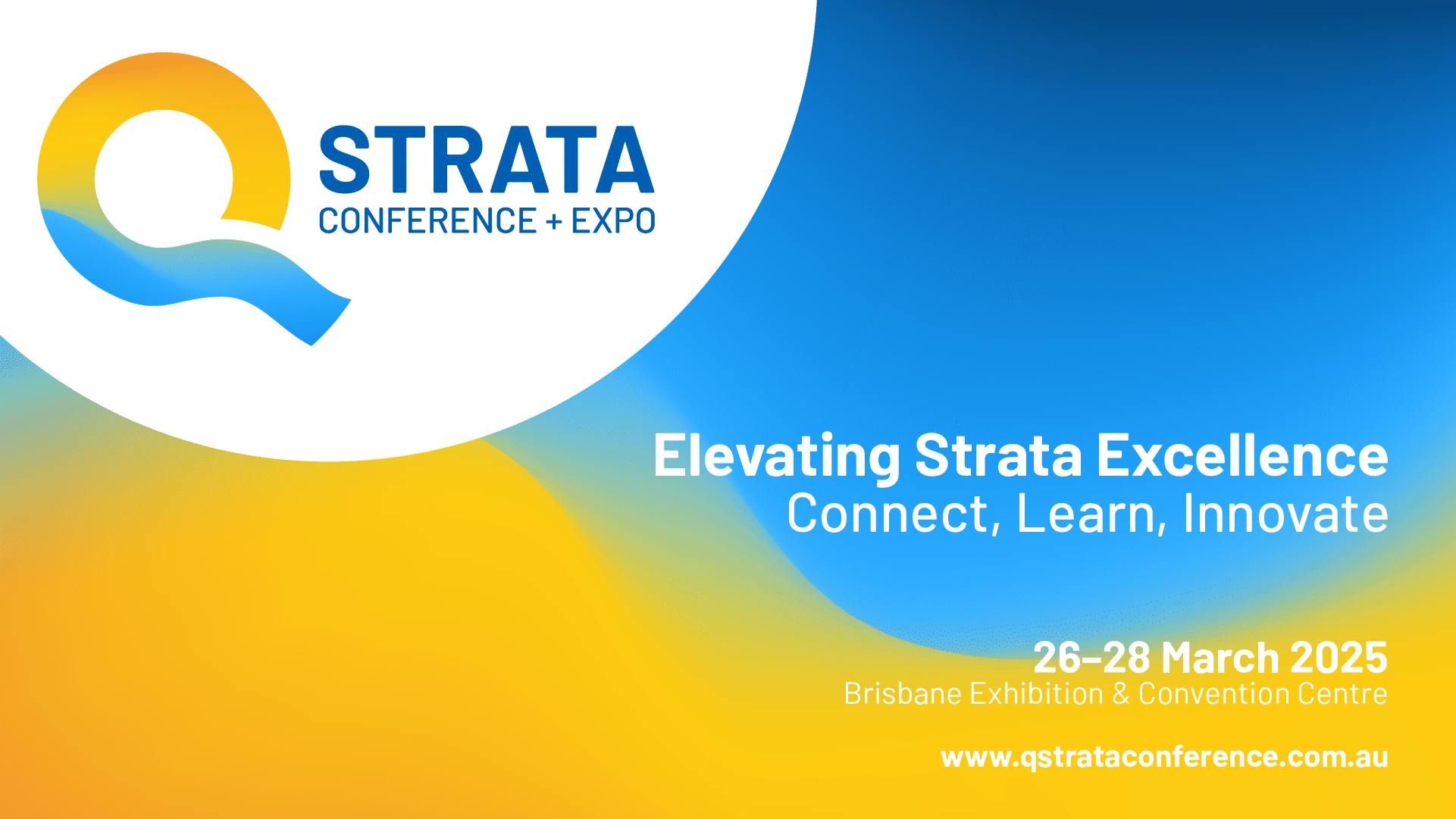 Q STRATA
CONFERENCE + EXPO

Elevating Strata Excellence
Connect, Learn, Innovate

26–28 March 2025
Brisbane Exhibition & Convention Centre

www.qstrataconference.com.au